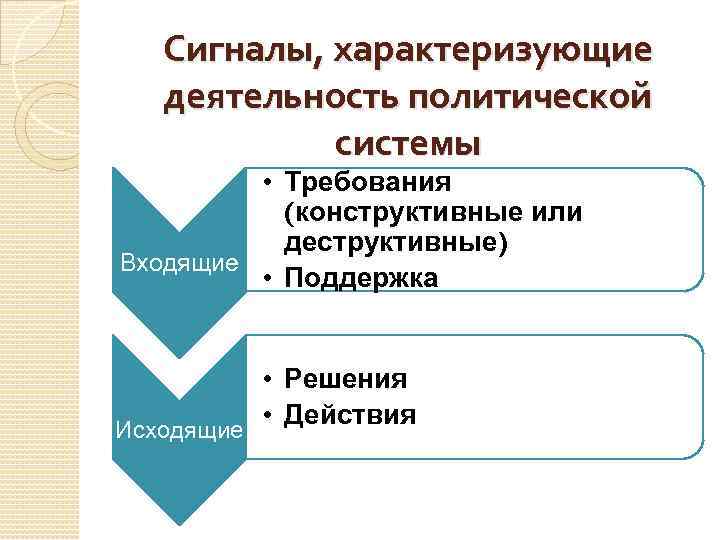 Сигналы, характеризующие деятельность политической системы

Входящие

• Требования (конструктивные или деструктивные)
• Поддержка

Исходящие

• Решения
• Действия